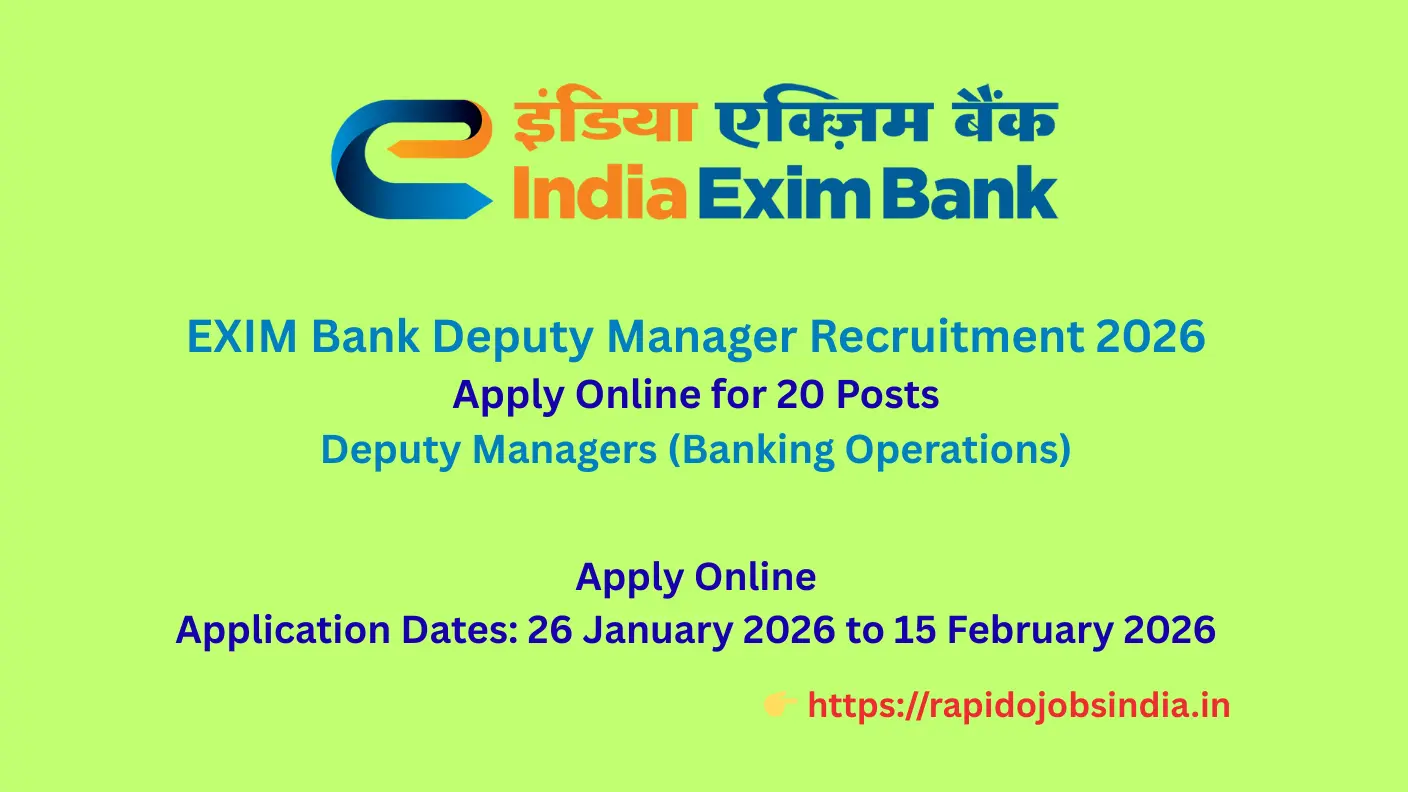 इंडिया एक्ज़िम बैंक
India Exim Bank

EXIM Bank Deputy Manager Recruitment 2026
Apply Online for 20 Posts
Deputy Managers (Banking Operations)

Apply Online
Application Dates: 26 January 2026 to 15 February 2026

👉 https://rapidojobsindia.in